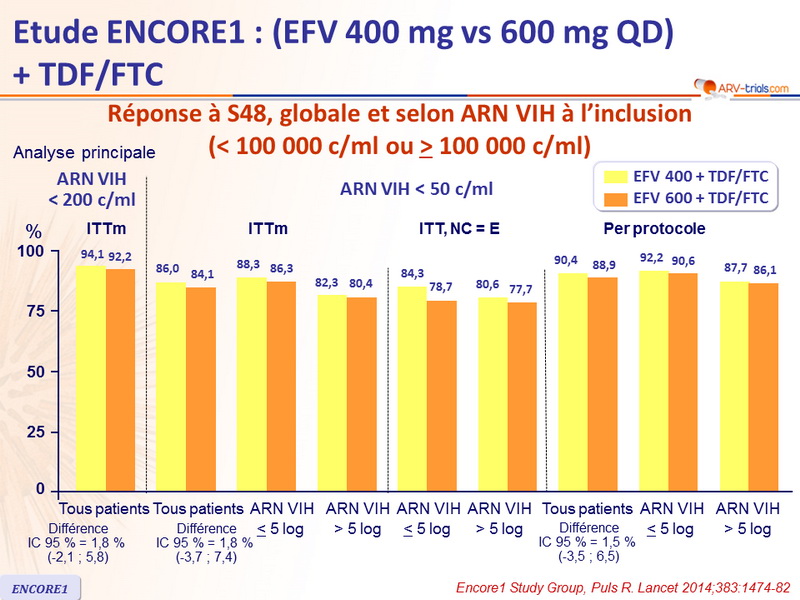 Etude ENCORE1 : (EFV 400 mg vs 600 mg QD) + TDF/FTC

ARV-trials.com

Réponse à S48, globale et selon ARN VIH à l'inclusion (< 100 000 c/ml ou $\geq$ 100 000 c/ml)

Analyse principale

ARN VIH < 200 c/ml

ARN VIH < 50 c/ml

EFV 400 + TDF/FTC
EFV 600 + TDF/FTC

%

ITTm

ITTm

ITT, NC = E

Per protocole

100
75
50
25
0

94,1 92,2
86,0 84,1
88,3 86,3
82,3 80,4
84,3 78,7
80,6 77,7
90,4 88,9
92,2 90,6
87,7 86,1

Tous patients
Différence IC 95 % = 1,8 % (-2,1 ; 5,8)

Tous patients
Différence IC 95 % = 1,8 % (-3,7 ; 7,4)

ARN VIH $\leq$ 5 log

ARN VIH > 5 log

ARN VIH $\leq$ 5 log

ARN VIH > 5 log

Tous patients
Différence IC 95 % = 1,5 % (-3,5 ; 6,5)

ARN VIH $\leq$ 5 log

ARN VIH > 5 log

ENCORE1

Encore1 Study Group, Puls R. Lancet 2014;383:1474-82